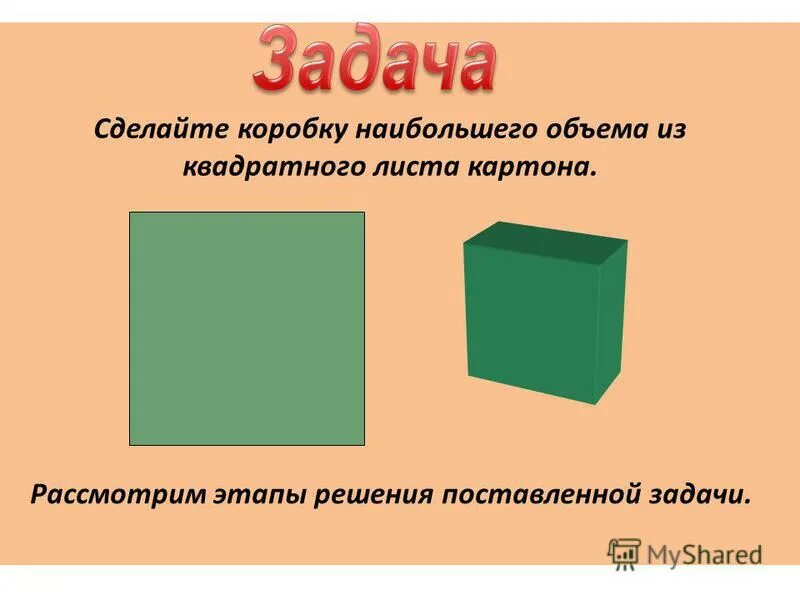 Задача

Сделайте коробку наибольшего объема из квадратного листа картона.

Рассмотрим этапы решения поставленной задачи.

MyShared